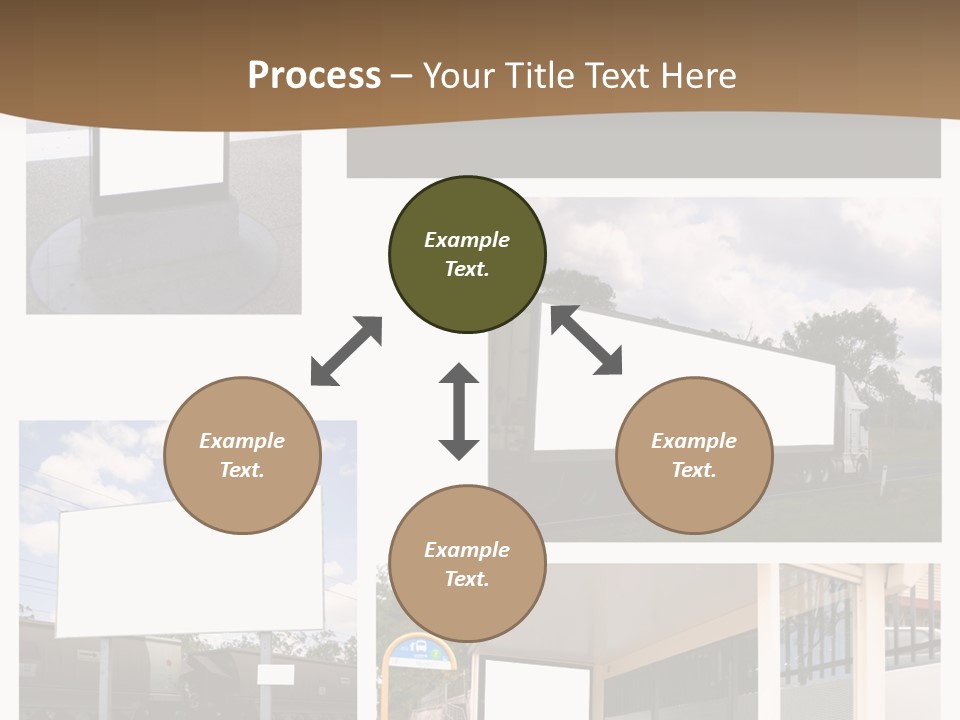 Process – Your Title Text Here

Example Text.

Example Text.

Example Text.

Example Text.